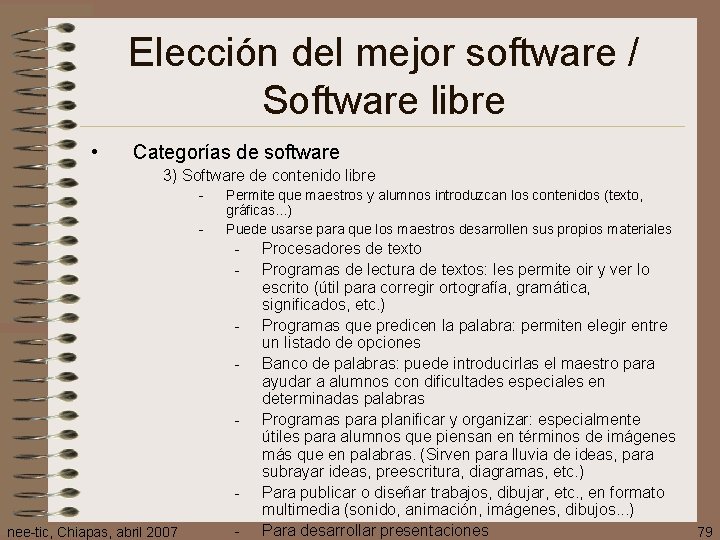 Elección del mejor software / Software libre

• Categorías de software

3) Software de contenido libre

- Permite que maestros y alumnos introduzcan los contenidos (texto, gráficas...)
- Puede usarse para que los maestros desarrollen sus propios materiales
  - Procesadores de texto
  - Programas de lectura de textos: les permite oir y ver lo escrito (útil para corregir ortografía, gramática, significados, etc.)
  - Programas que predicen la palabra: permiten elegir entre un listado de opciones
  - Banco de palabras: puede introducirlas el maestro para ayudar a alumnos con dificultades especiales en determinadas palabras
  - Programas para planificar y organizar: especialmente útiles para alumnos que piensan en términos de imágenes más que en palabras. (Sirven para lluvia de ideas, para subrayar ideas, preescritura, diagramas, etc.)
  - Para publicar o diseñar trabajos, dibujar, etc., en formato multimedia (sonido, animación, imágenes, dibujos...)
  - Para desarrollar presentaciones

nee-tic, Chiapas, abril 2007

79